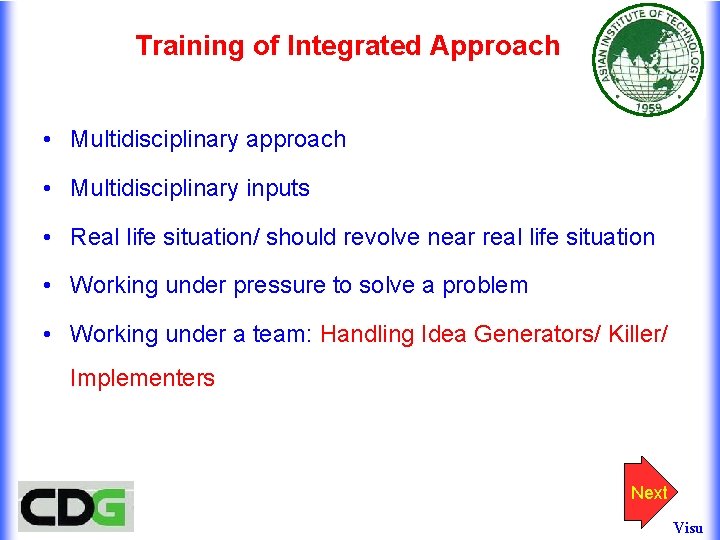 Training of Integrated Approach

ASIAN INSTITUTE OF TECHNOLOGY
1959

• Multidisciplinary approach

• Multidisciplinary inputs

• Real life situation/ should revolve near real life situation

• Working under pressure to solve a problem

• Working under a team: Handling Idea Generators/ Killer/ Implementers

CDG

Next

Visu